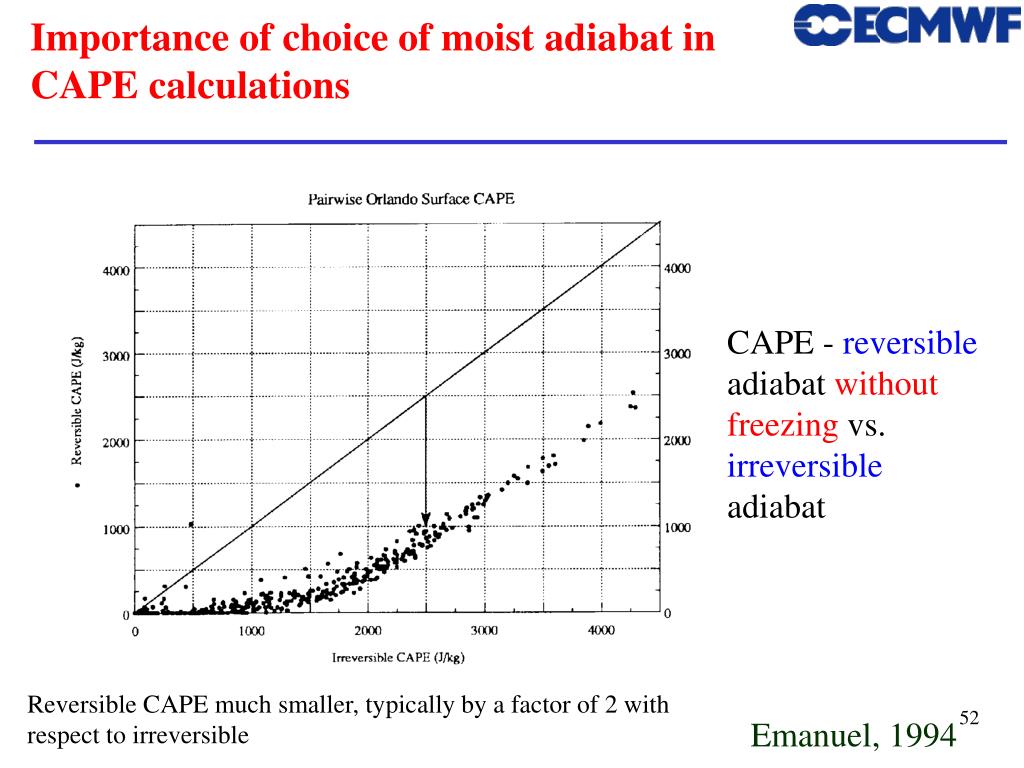 Importance of choice of moist adiabat in CAPE calculations

ECMWF

Pairwise Orlando Surface CAPE

Reversible CAPE (J/kg)

4000
3000
2000
1000
0

4000
3000
2000
1000
0

0 1000 2000 3000 4000

Irreversible CAPE (J/kg)

CAPE - reversible adiabat without freezing vs. irreversible adiabat

Reversible CAPE much smaller, typically by a factor of 2 with respect to irreversible

Emanuel, 1994

52